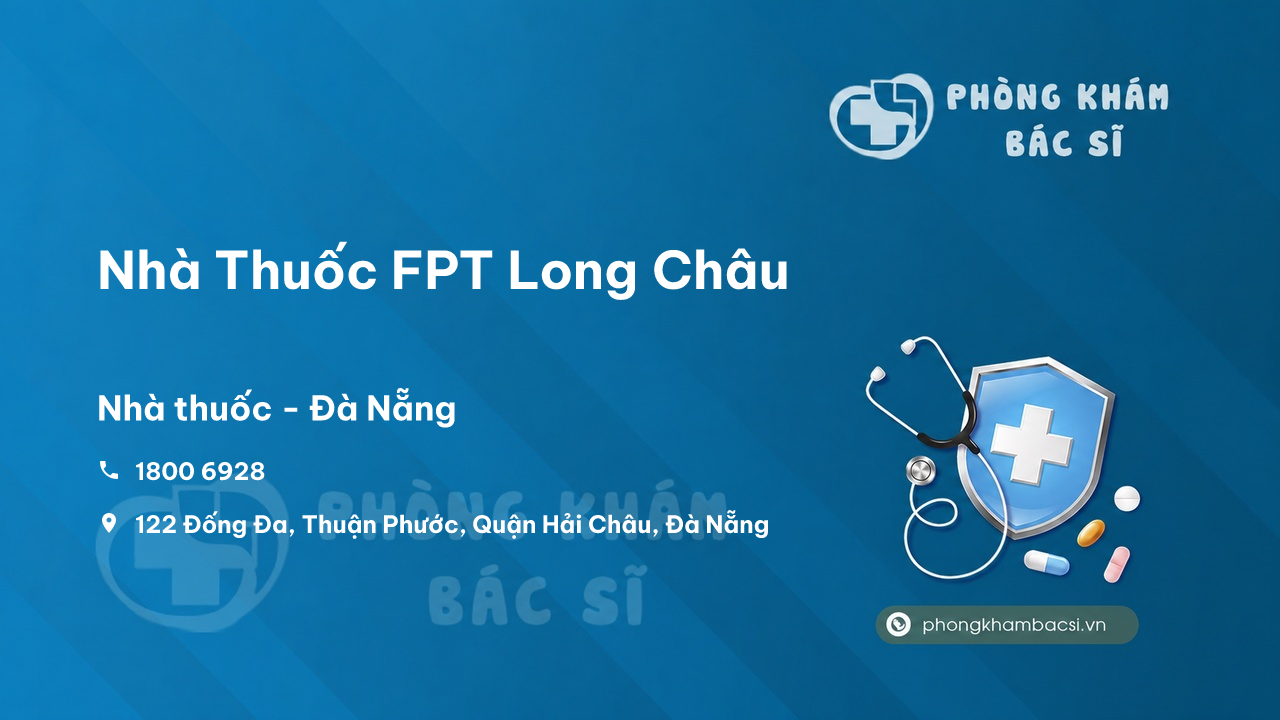 PHÒNG KHÁM
BÁC SĨ

Nhà Thuốc FPT Long Châu

Nhà thuốc - Đà Nẵng

1800 6928

122 Đống Đa, Thuận Phước, Quận Hải Châu, Đà Nẵng

PHÒNG KHÁM
BÁC SĨ

phongkhambacsi.vn